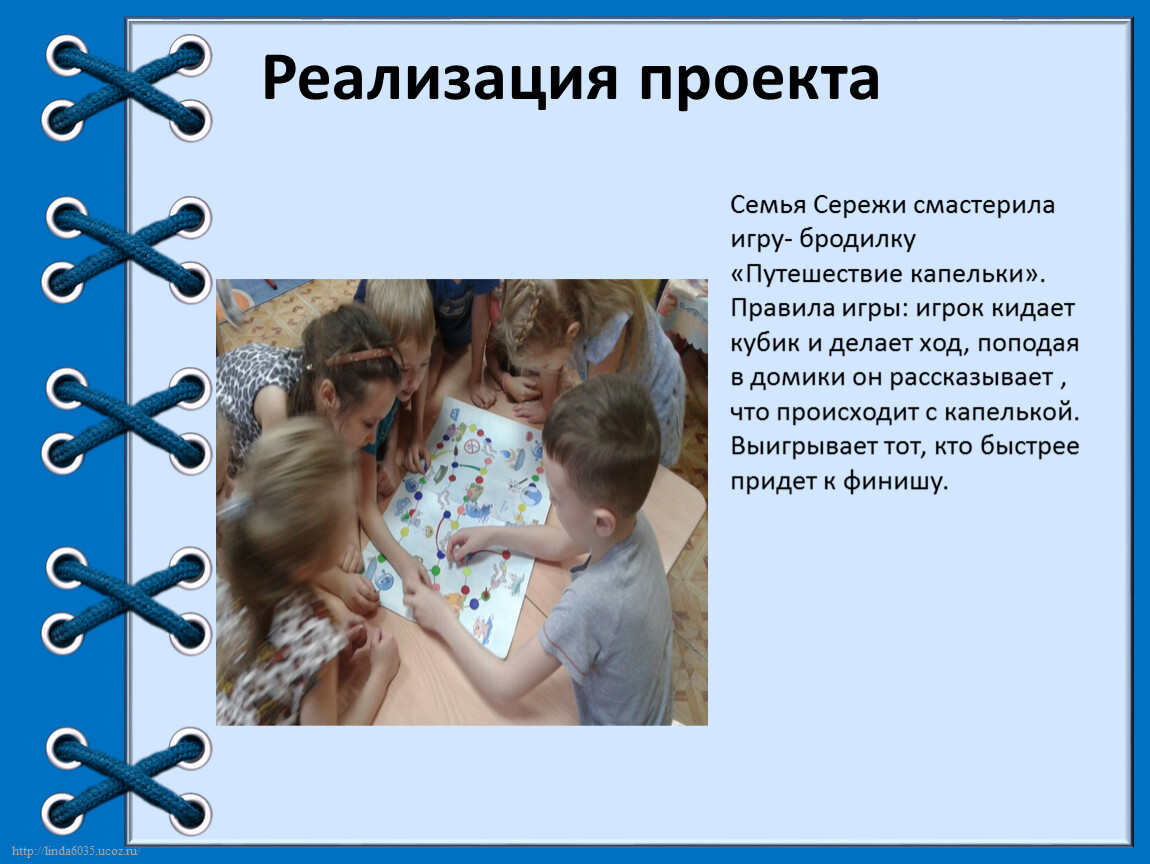 Реализация проекта

Семья Сережи смастерила игру- бродилку «Путешествие капельки». Правила игры: игрок кидает кубик и делает ход, поподая в домики он рассказывает , что происходит с капелькой. Выигрывает тот, кто быстрее придет к финишу.

http://linda6035.ucoz.ru/